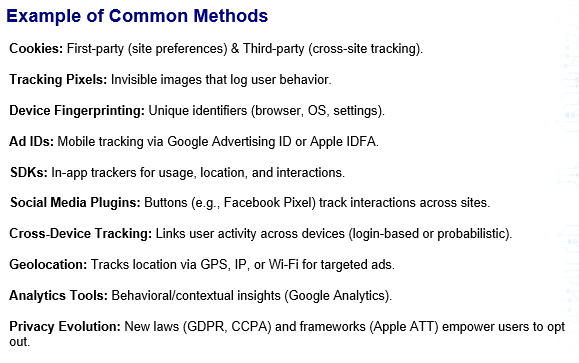 Example of Common Methods

Cookies: First-party (site preferences) & Third-party (cross-site tracking).

Tracking Pixels: Invisible images that log user behavior.

Device Fingerprinting: Unique identifiers (browser, OS, settings).

Ad IDs: Mobile tracking via Google Advertising ID or Apple IDFA.

SDKs: In-app trackers for usage, location, and interactions.

Social Media Plugins: Buttons (e.g., Facebook Pixel) track interactions across sites.

Cross-Device Tracking: Links user activity across devices (login-based or probabilistic).

Geolocation: Tracks location via GPS, IP, or Wi-Fi for targeted ads.

Analytics Tools: Behavioral/contextual insights (Google Analytics).

Privacy Evolution: New laws (GDPR, CCPA) and frameworks (Apple ATT) empower users to opt out.